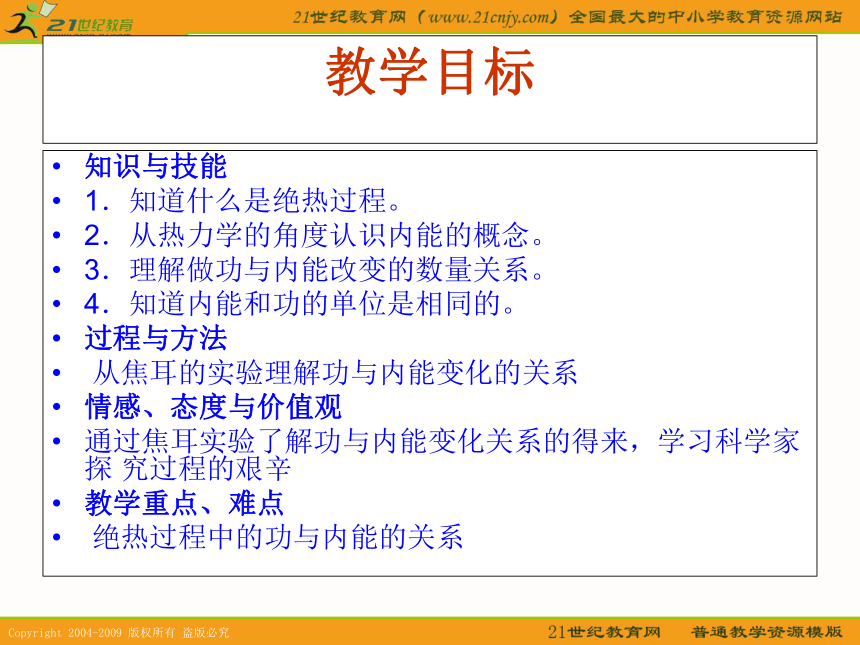 21世纪教育

21世纪教育网（www.21cnjy.com）全国最大的中小学教育资源网站

教学目标

• 知识与技能
• 1．知道什么是绝热过程。
• 2．从热力学的角度认识内能的概念。
• 3．理解做功与内能改变的数量关系。
• 4．知道内能和功的单位是相同的。
• 过程与方法
• 从焦耳的实验理解功与内能变化的关系
• 情感、态度与价值观
• 通过焦耳实验了解功与内能变化关系的得来，学习科学家探 究过程的艰辛
• 教学重点、难点
• 绝热过程中的功与内能的关系

Copyright 2004-2009 版权所有 盗版必究

21世纪教育网 普通教学资源模版